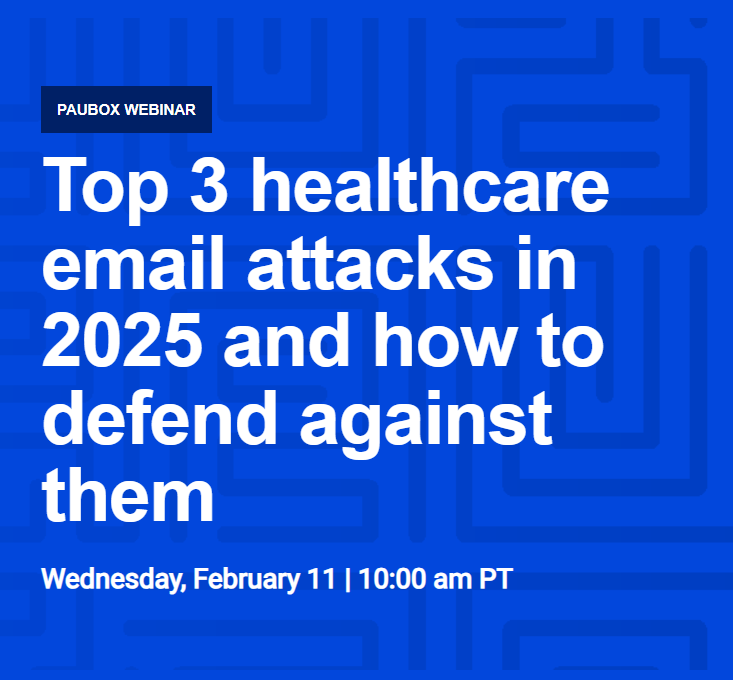 PAUBOX WEBINAR

Top 3 healthcare email attacks in 2025 and how to defend against them

Wednesday, February 11 | 10:00 am PT